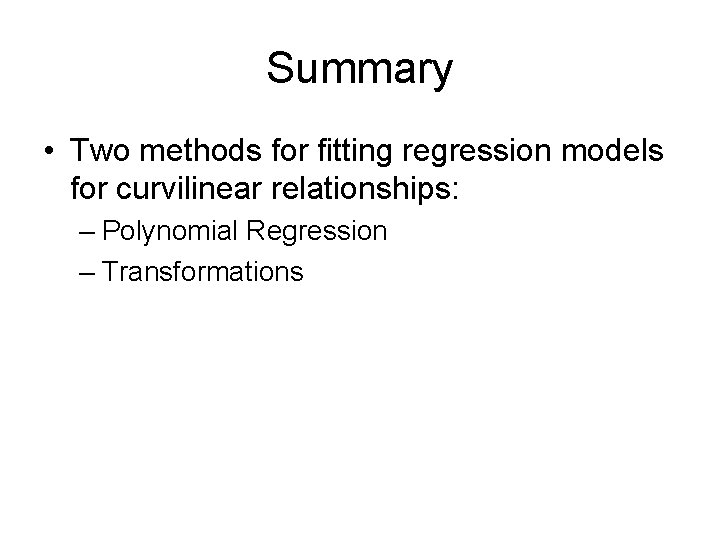 Summary

• Two methods for fitting regression models for curvilinear relationships:
– Polynomial Regression
– Transformations